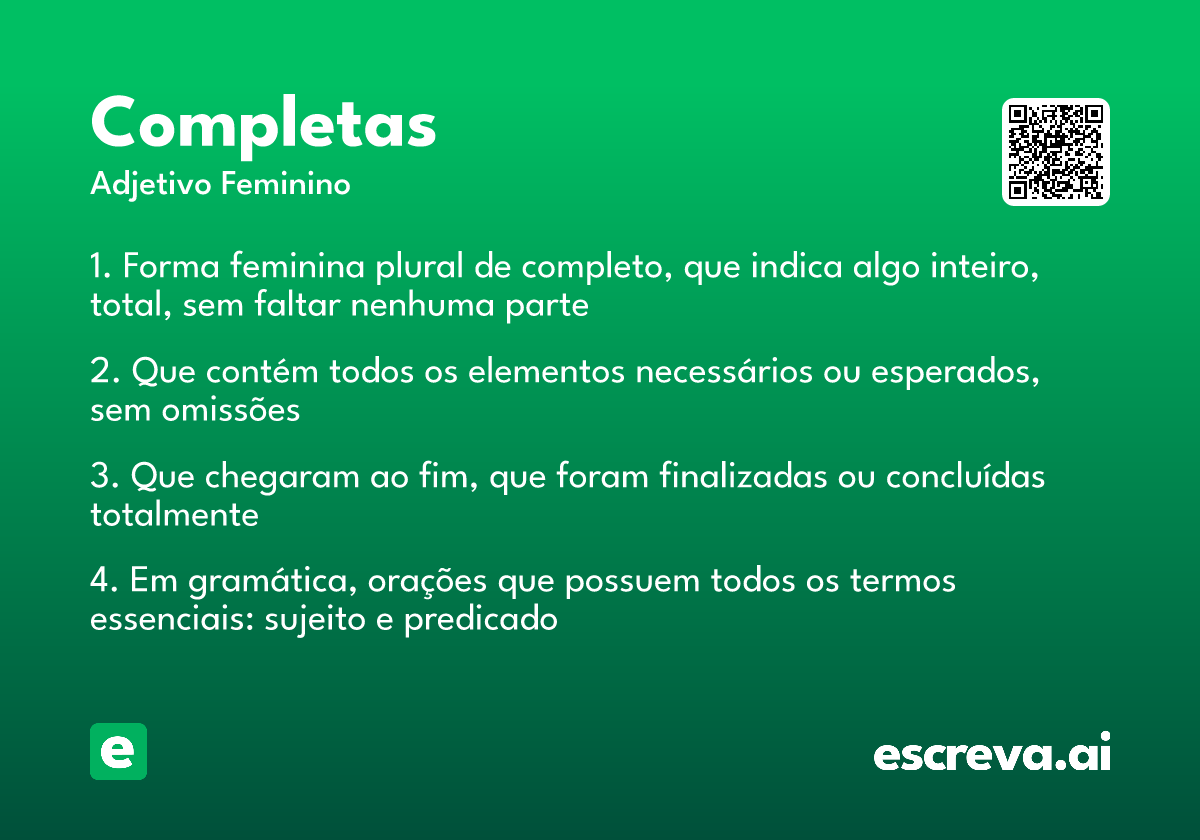 Completas
Adjetivo Feminino

1. Forma feminina plural de completo, que indica algo inteiro, total, sem faltar nenhuma parte

2. Que contém todos os elementos necessários ou esperados, sem omissões

3. Que chegaram ao fim, que foram finalizadas ou concluídas totalmente

4. Em gramática, orações que possuem todos os termos essenciais: sujeito e predicado

e

escreva.ai